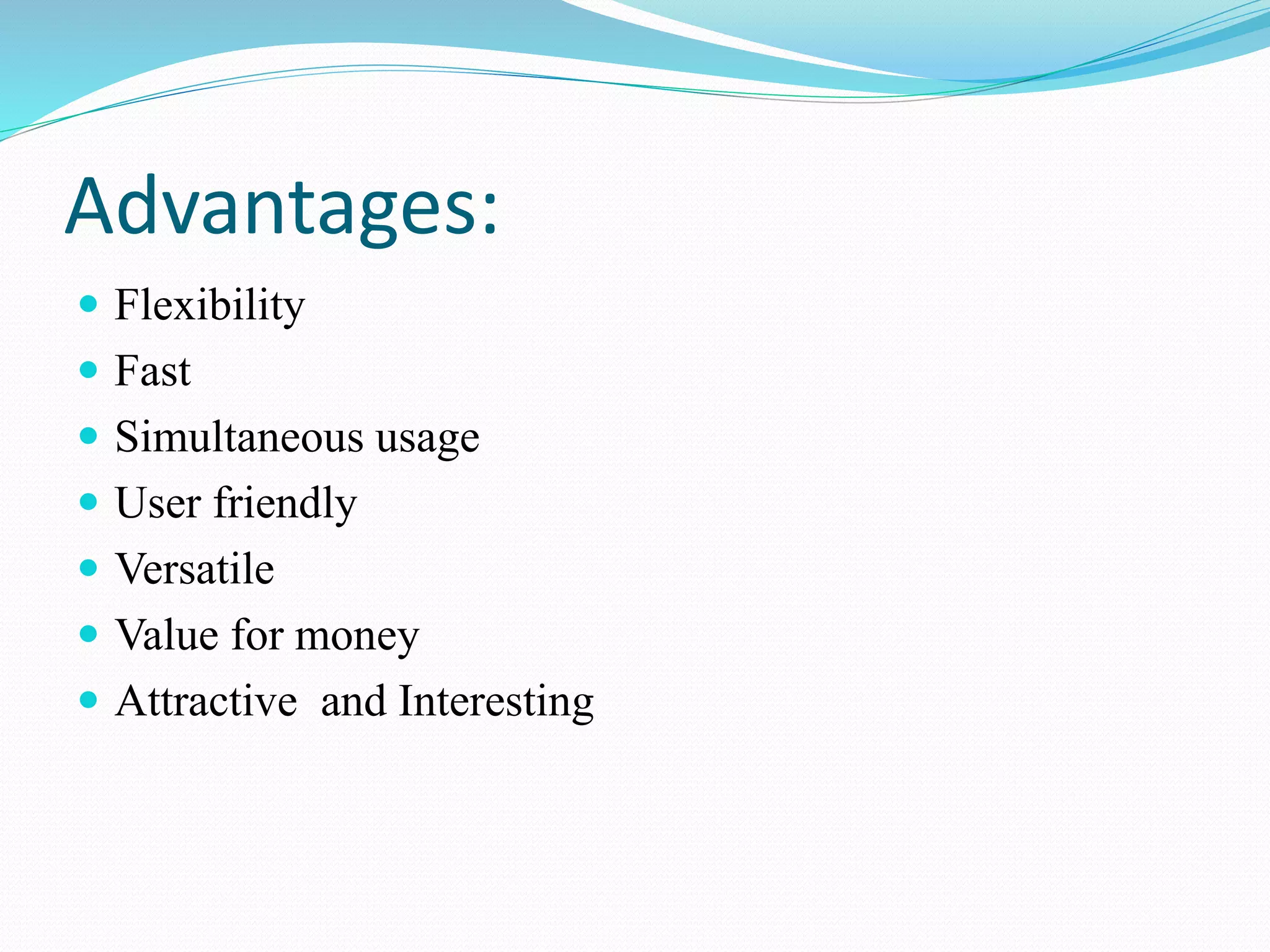 Advantages:

- Flexibility
- Fast
- Simultaneous usage
- User friendly
- Versatile
- Value for money
- Attractive  and Interesting